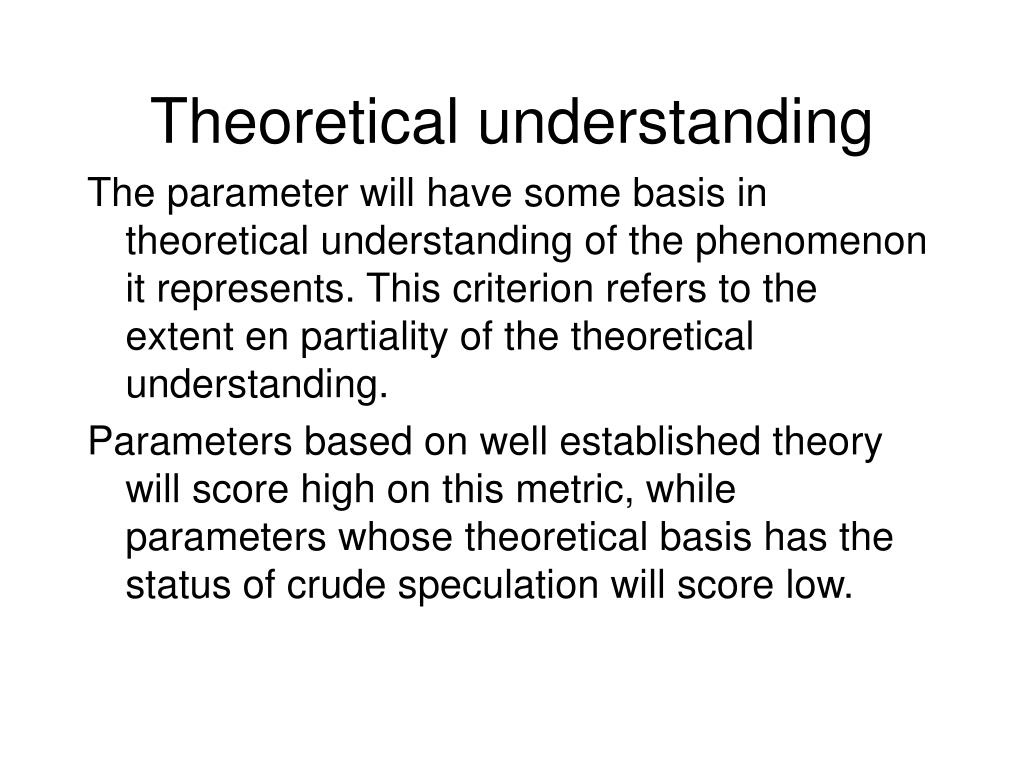 Theoretical understanding

The parameter will have some basis in theoretical understanding of the phenomenon it represents. This criterion refers to the extent en partiality of the theoretical understanding.

Parameters based on well established theory will score high on this metric, while parameters whose theoretical basis has the status of crude speculation will score low.